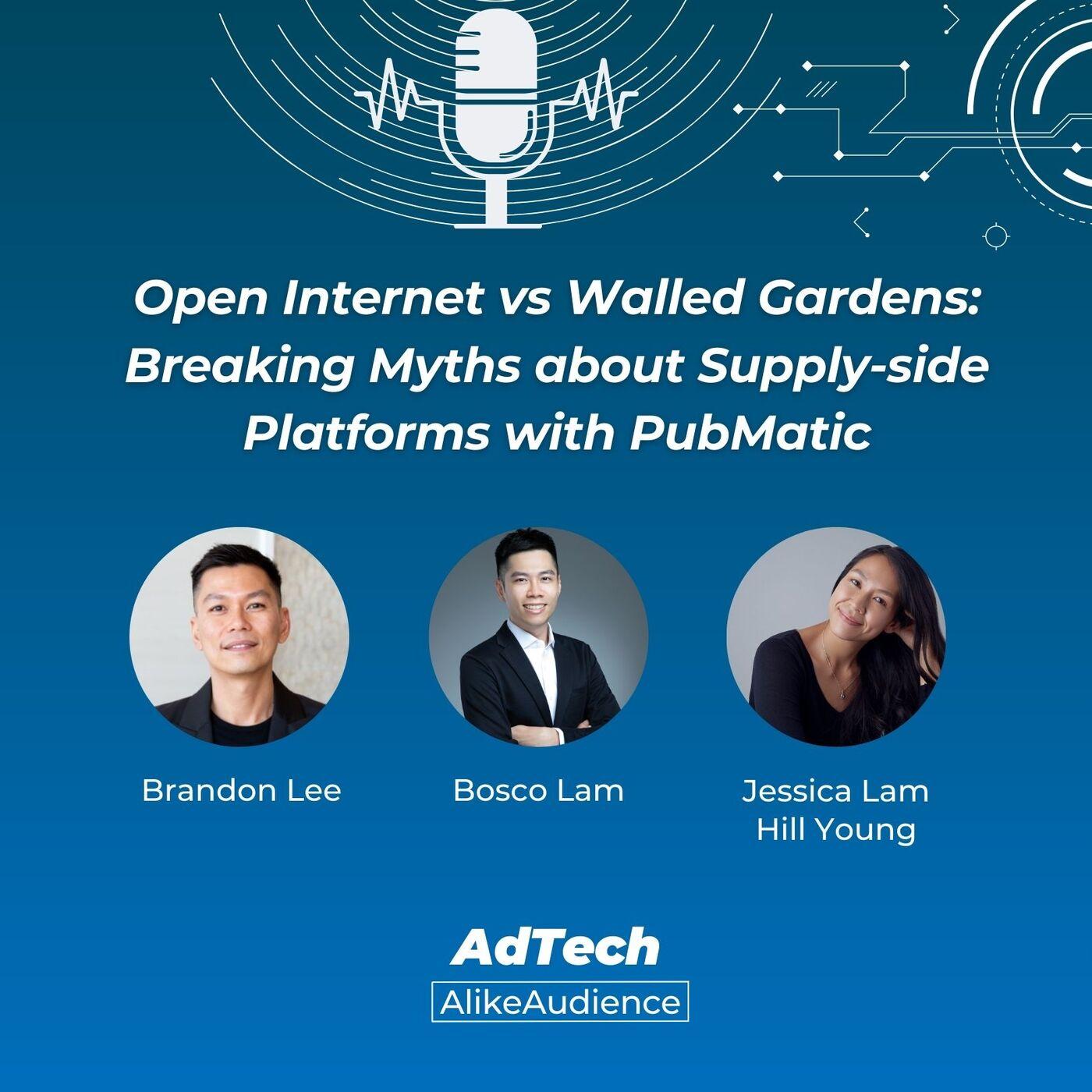 Open Internet vs Walled Gardens: Breaking Myths about Supply-side Platforms with PubMatic

Brandon Lee

Bosco Lam

Jessica Lam Hill Young

AdTech
AlikeAudience